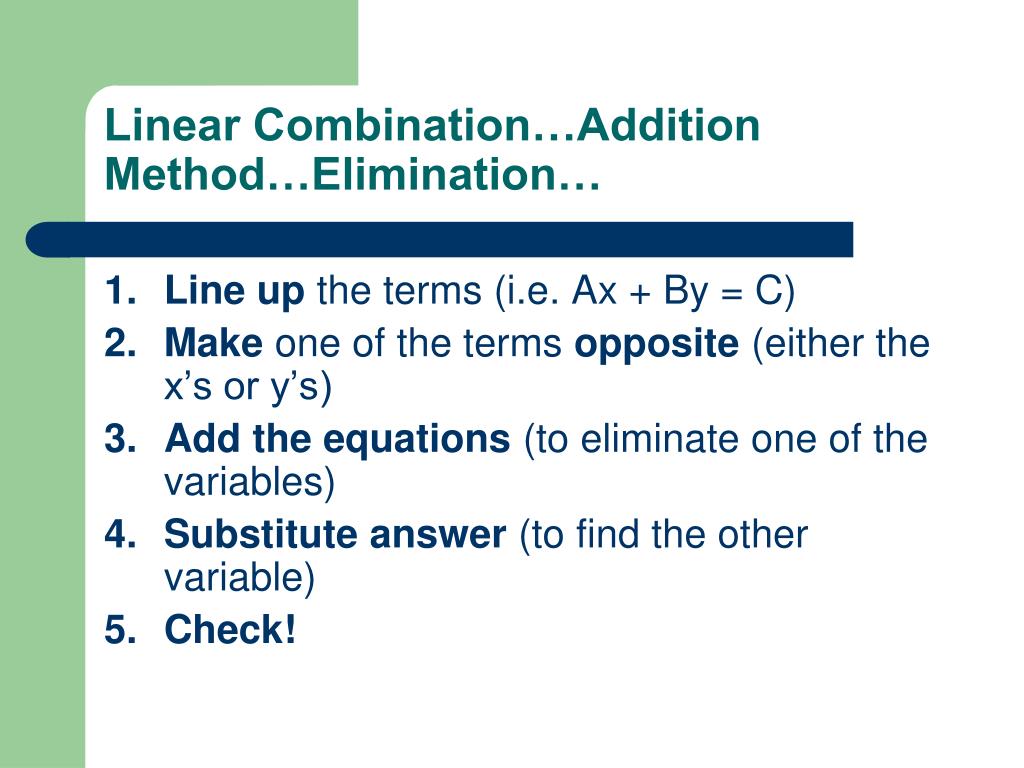 Linear Combination…Addition Method…Elimination…

1. Line up the terms (i.e. Ax + By = C)
2. Make one of the terms opposite (either the x's or y's)
3. Add the equations (to eliminate one of the variables)
4. Substitute answer (to find the other variable)
5. Check!